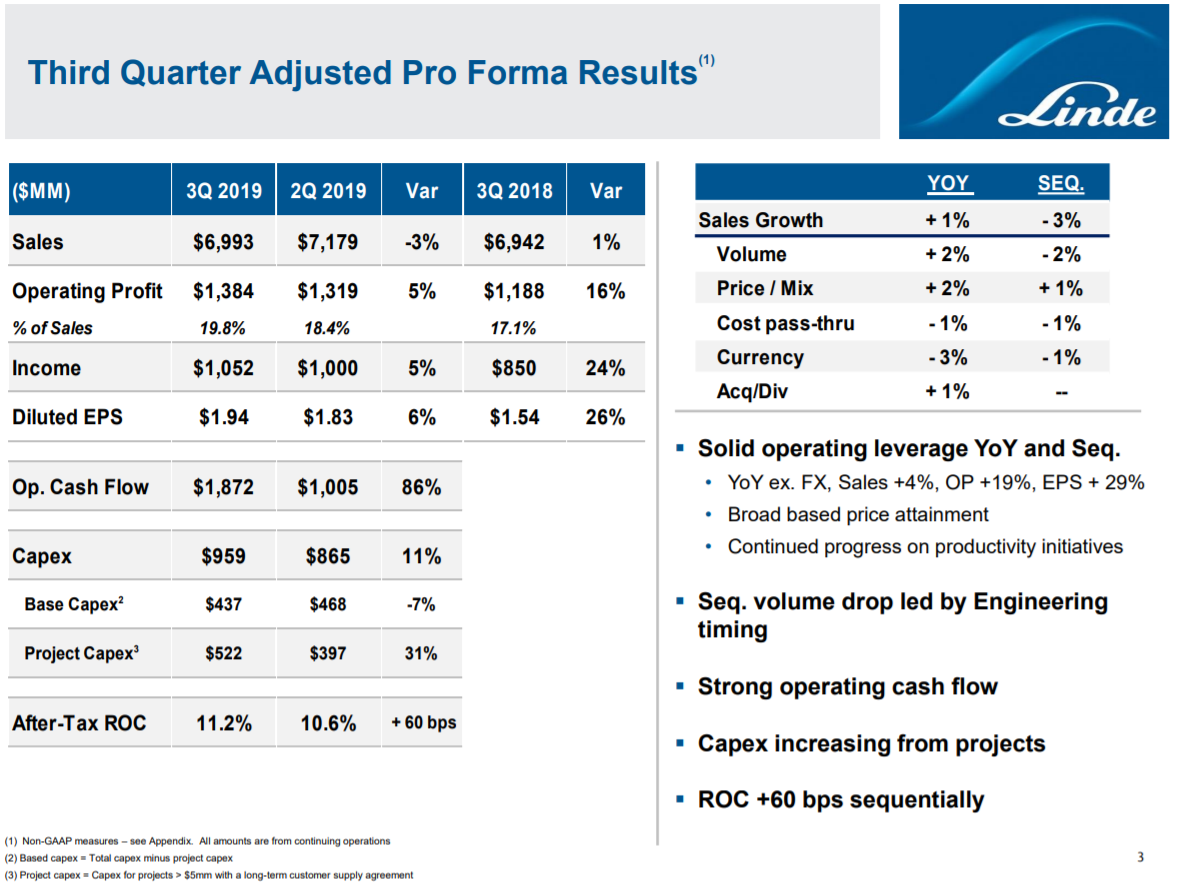 Third Quarter Adjusted Pro Forma Results$^{(1)}$

Linde

| ($MM) | 3Q 2019 | 2Q 2019 | Var | 3Q 2018 | Var |
|---|---|---|---|---|---|
| Sales | $6,993 | $7,179 | -3% | $6,942 | 1% |
| Operating Profit | $1,384 | $1,319 | 5% | $1,188 | 16% |
| % of Sales | 19.8% | 18.4% | | 17.1% | |
| Income | $1,052 | $1,000 | 5% | $850 | 24% |
| Diluted EPS | $1.94 | $1.83 | 6% | $1.54 | 26% |
| Op. Cash Flow | $1,872 | $1,005 | 86% | | |
| Capex | $959 | $865 | 11% | | |
| Base Capex$^2$ | $437 | $468 | -7% | | |
| Project Capex$^3$ | $522 | $397 | 31% | | |
| After-Tax ROC | 11.2% | 10.6% | + 60 bps | | |

| | YOY | SEQ. |
|---|---|---|
| Sales Growth | + 1% | - 3% |
| Volume | + 2% | - 2% |
| Price / Mix | + 2% | + 1% |
| Cost pass-thru | - 1% | - 1% |
| Currency | - 3% | - 1% |
| Acq/Div | + 1% | -- |

▪ Solid operating leverage YoY and Seq.
• YoY ex. FX, Sales +4%, OP +19%, EPS + 29%
• Broad based price attainment
• Continued progress on productivity initiatives

▪ Seq. volume drop led by Engineering timing

▪ Strong operating cash flow

▪ Capex increasing from projects

▪ ROC +60 bps sequentially

(1) Non-GAAP measures – see Appendix. All amounts are from continuing operations
(2) Based capex = Total capex minus project capex
(3) Project capex = Capex for projects > $5mm with a long-term customer supply agreement

3